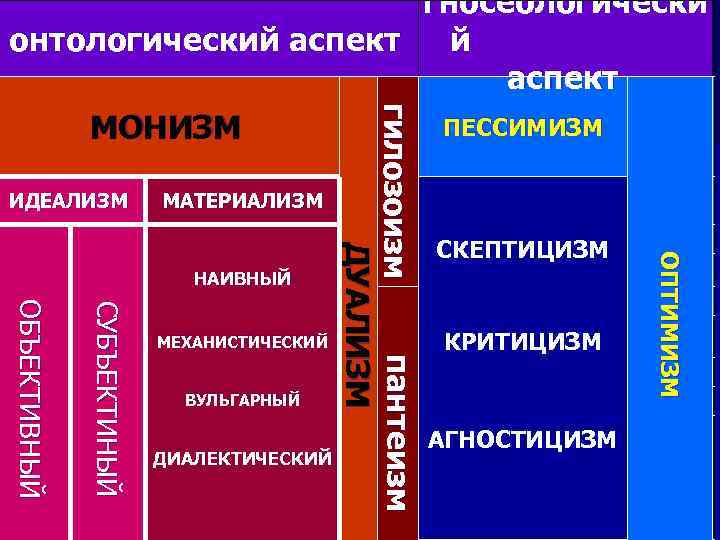 онтологический аспект

гносеологический аспект

МОНИЗМ

ИДЕАЛИЗМ

МАТЕРИАЛИЗМ

ОБЪЕКТИВНЫЙ

СУБЪЕКТИНЫЙ

НАИВНЫЙ

МЕХАНИСТИЧЕСКИЙ

ВУЛЬГАРНЫЙ

ДИАЛЕКТИЧЕСКИЙ

ДУАЛИЗМ

ГИЛОЗОИЗМ

ПАНТЕИЗМ

ПЕССИМИЗМ

СКЕПТИЦИЗМ

КРИТИЦИЗМ

АГНОСТИЦИЗМ

ОПТИМИЗМ